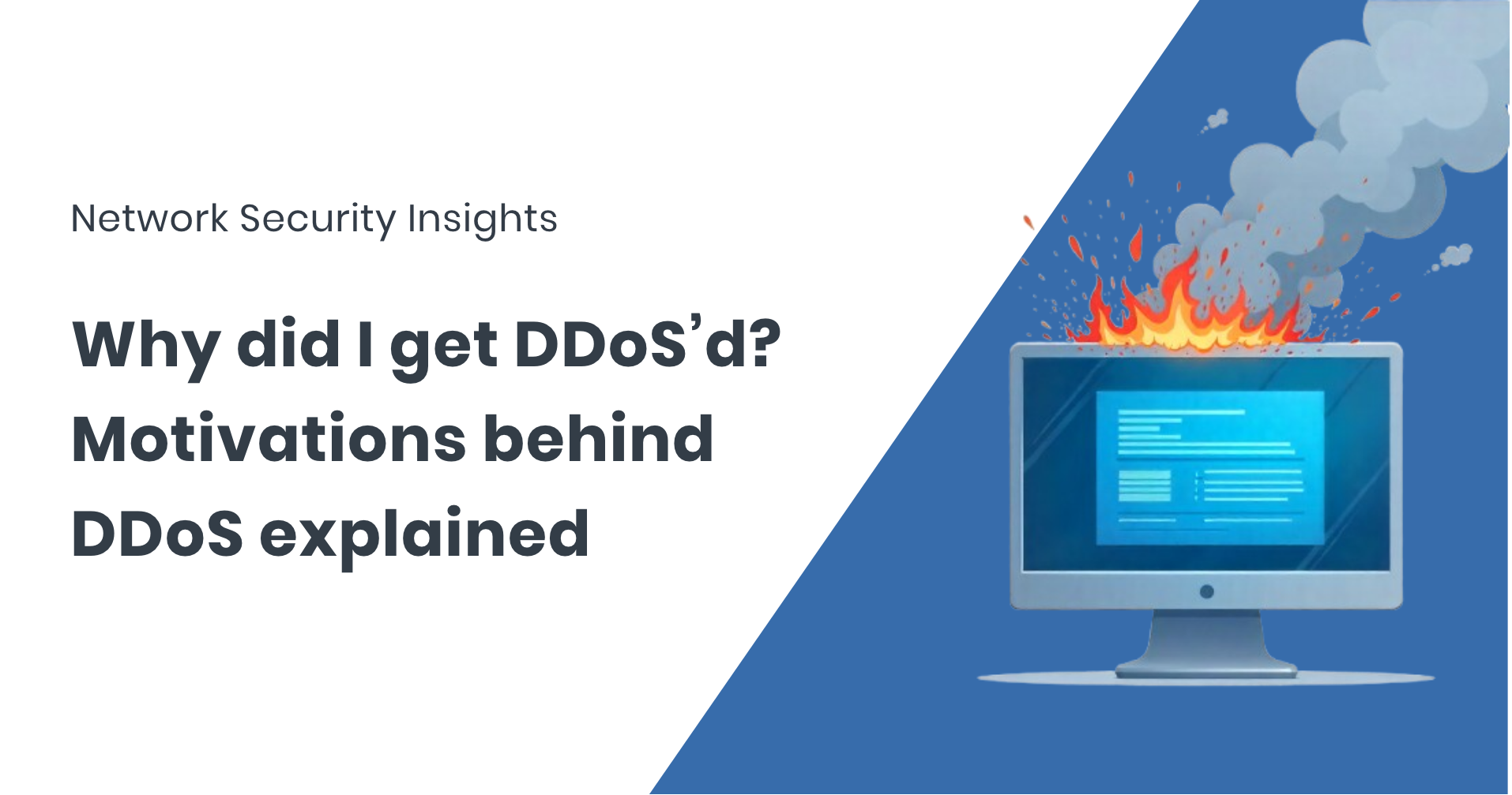 Network Security Insights

Why did I get DDoS’d? Motivations behind DDoS explained